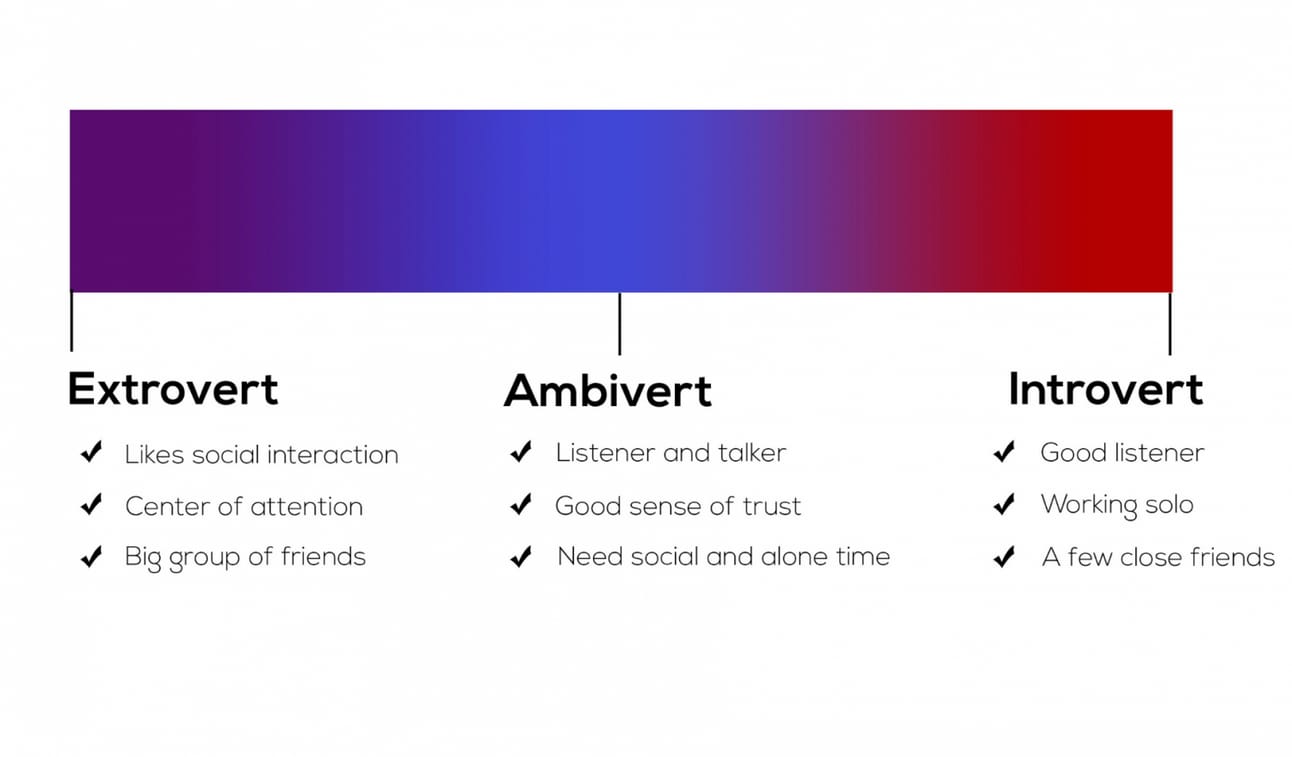 Extrovert

✔ Likes social interaction

✔ Center of attention

✔ Big group of friends

Ambivert

✔ Listener and talker

✔ Good sense of trust

✔ Need social and alone time

Introvert

✔ Good listener

✔ Working solo

✔ A few close friends